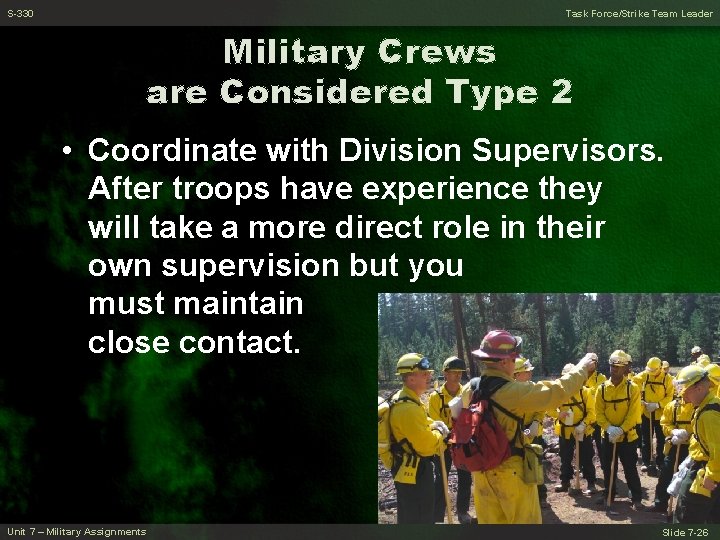 S-330

Task Force/Strike Team Leader

Military Crews are Considered Type 2

• Coordinate with Division Supervisors. After troops have experience they will take a more direct role in their own supervision but you must maintain close contact.

Unit 7 – Military Assignments

Slide 7-26